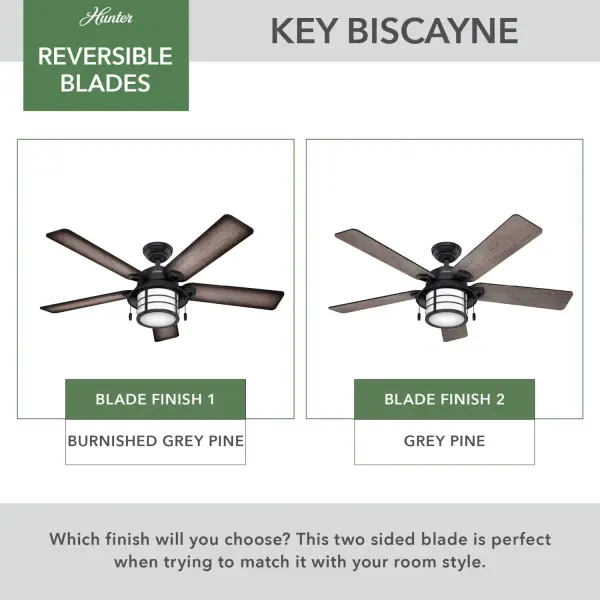 Hunter

REVERSIBLE BLADES

KEY BISCAYNE

BLADE FINISH 1

BURNISHED GREY PINE

BLADE FINISH 2

GREY PINE

Which finish will you choose? This two sided blade is perfect when trying to match it with your room style.